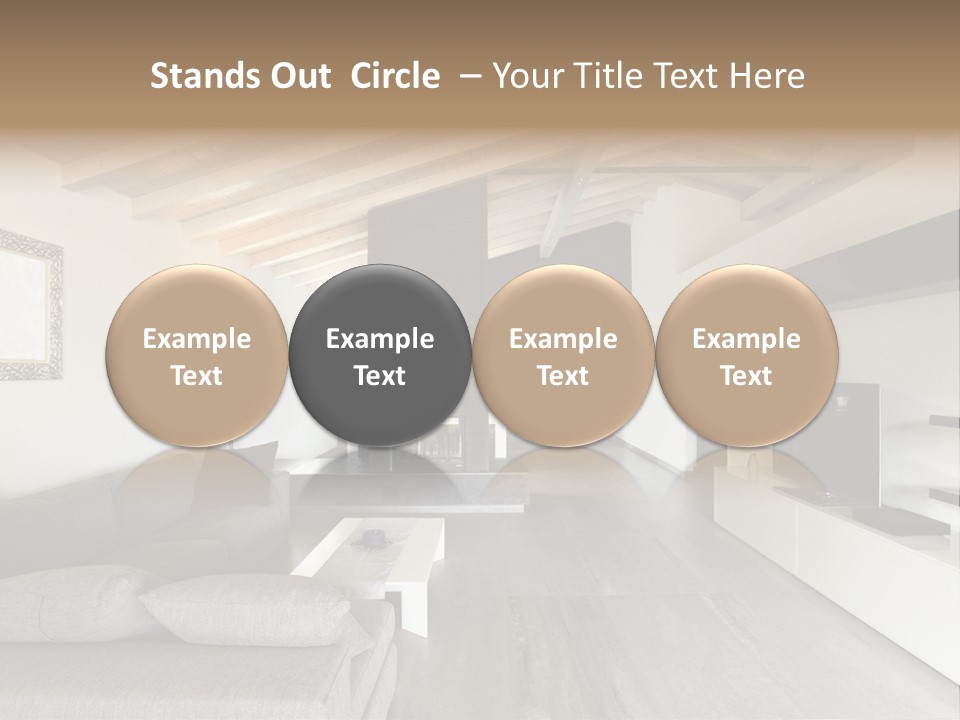 Stands Out Circle – Your Title Text Here

Example Text

Example Text

Example Text

Example Text